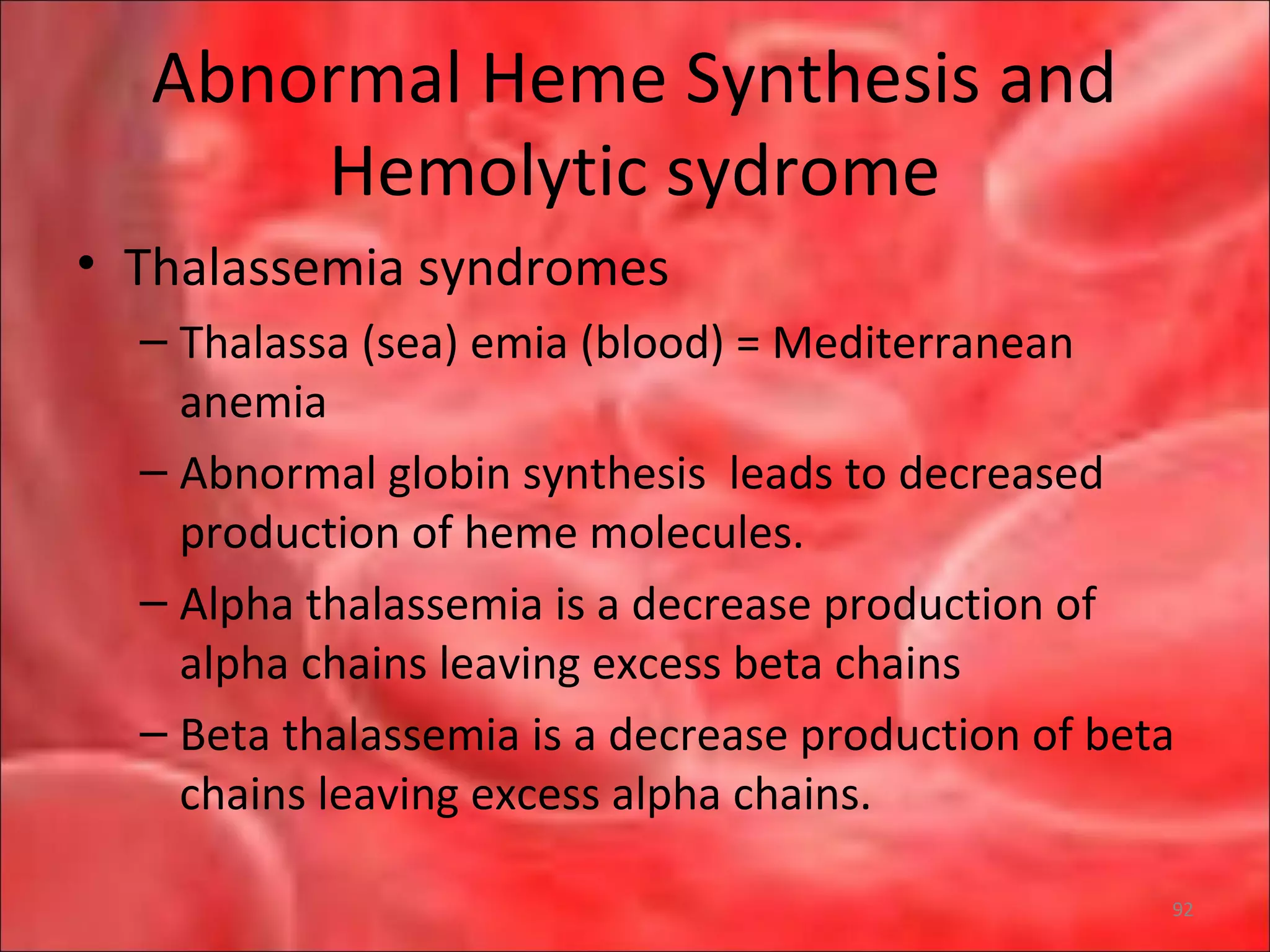 Abnormal Heme Synthesis and Hemolytic sydrome

• Thalassemia syndromes
– Thalassa (sea) emia (blood) = Mediterranean anemia
– Abnormal globin synthesis leads to decreased production of heme molecules.
– Alpha thalassemia is a decrease production of alpha chains leaving excess beta chains
– Beta thalassemia is a decrease production of beta chains leaving excess alpha chains.

92